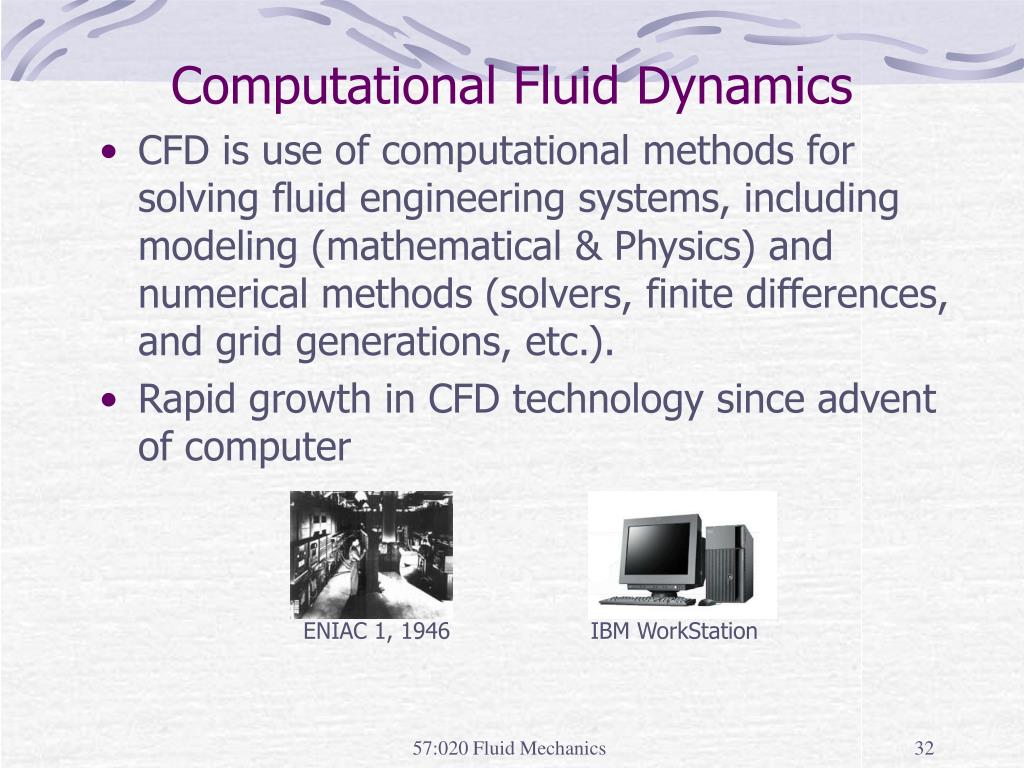 Computational Fluid Dynamics

• CFD is use of computational methods for solving fluid engineering systems, including modeling (mathematical & Physics) and numerical methods (solvers, finite differences, and grid generations, etc.).
• Rapid growth in CFD technology since advent of computer

ENIAC 1, 1946

IBM WorkStation

57:020 Fluid Mechanics

32